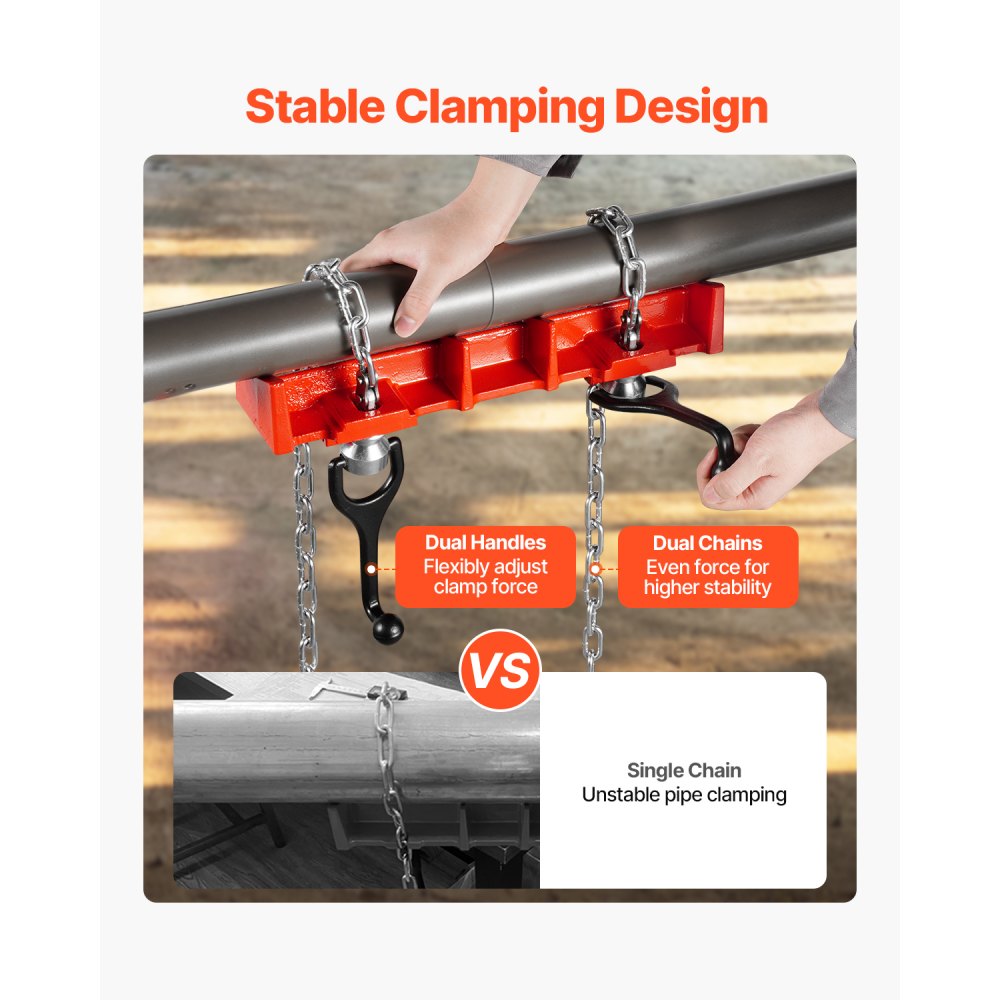 Stable Clamping Design

Dual Handles
Flexibly adjust clamp force

Dual Chains
Even force for higher stability

VS

Single Chain
Unstable pipe clamping